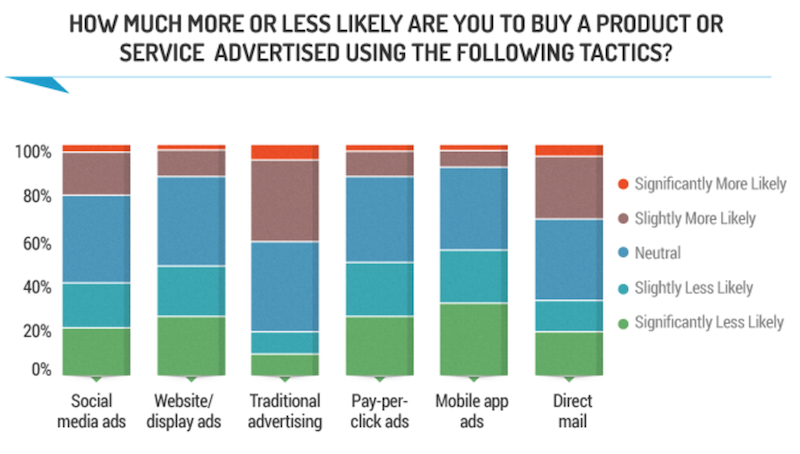 HOW MUCH MORE OR LESS LIKELY ARE YOU TO BUY A PRODUCT OR SERVICE ADVERTISED USING THE FOLLOWING TACTICS?

100%
80%
60%
40%
20%
0%

Social media ads
Website/ display ads
Traditional advertising
Pay-per-click ads
Mobile app ads
Direct mail

Significantly More Likely
Slightly More Likely
Neutral
Slightly Less Likely
Significantly Less Likely